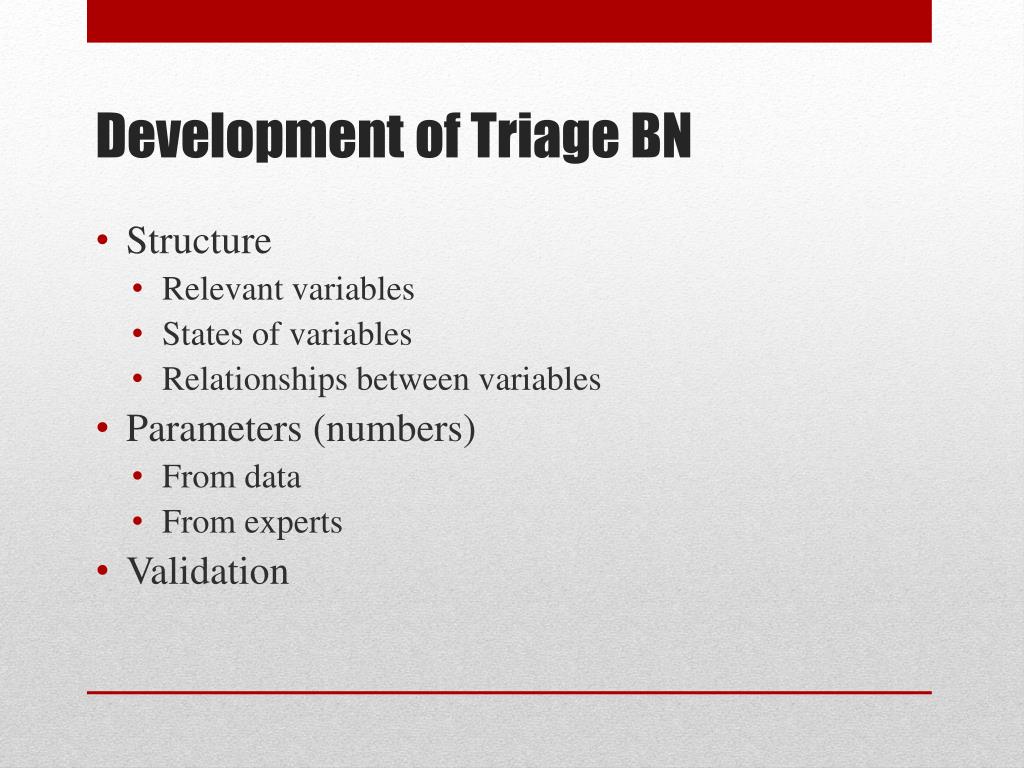 Development of Triage BN

• Structure
 • Relevant variables
 • States of variables
 • Relationships between variables
• Parameters (numbers)
 • From data
 • From experts
• Validation